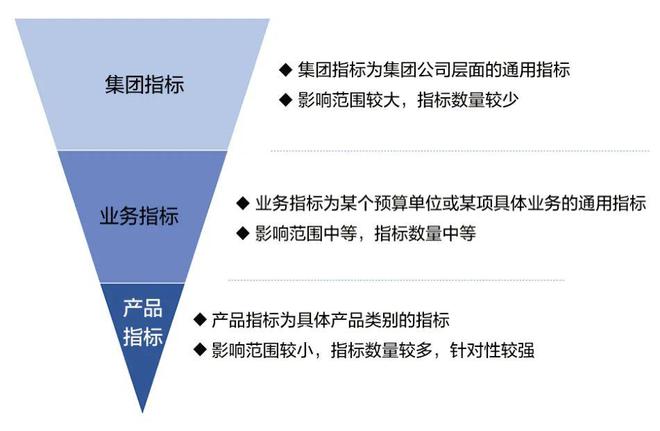 集团指标

◆ 集团指标为集团公司层面的通用指标
◆ 影响范围较大，指标数量较少

业务指标

◆ 业务指标为某个预算单位或某项具体业务的通用指标
◆ 影响范围中等，指标数量中等

产品指标

◆ 产品指标为具体产品类别的指标
◆ 影响范围较小，指标数量较多，针对性较强